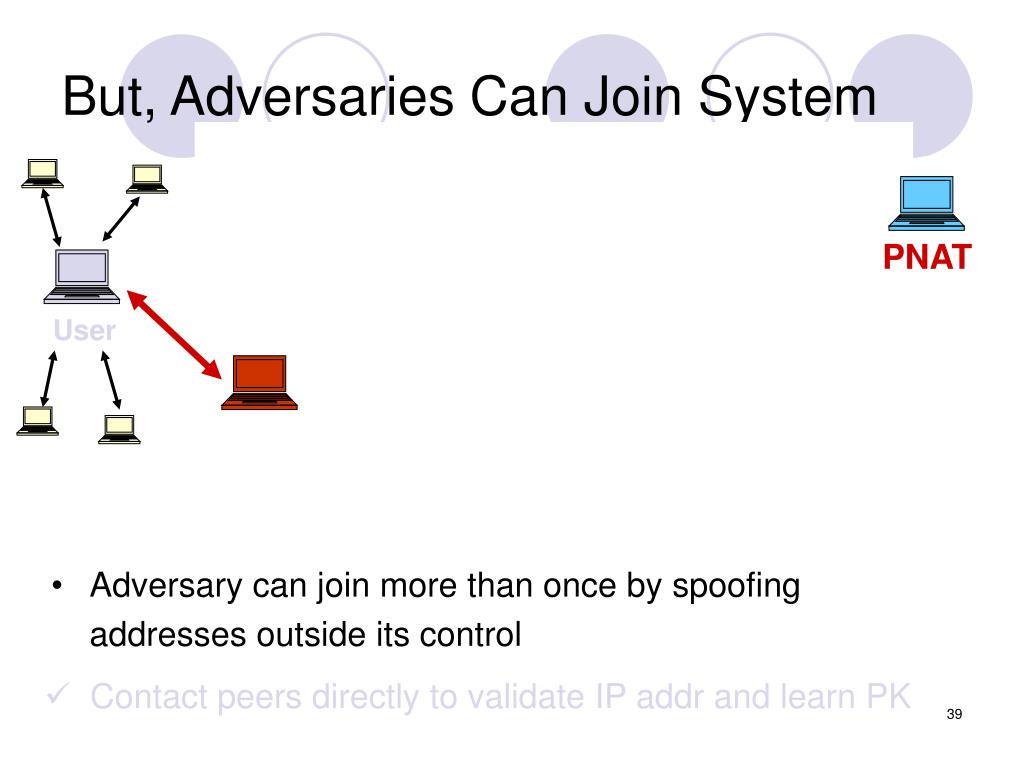 But, Adversaries Can Join System

PNAT

User

• Adversary can join more than once by spoofing addresses outside its control

✓ Contact peers directly to validate IP addr and learn PK

39